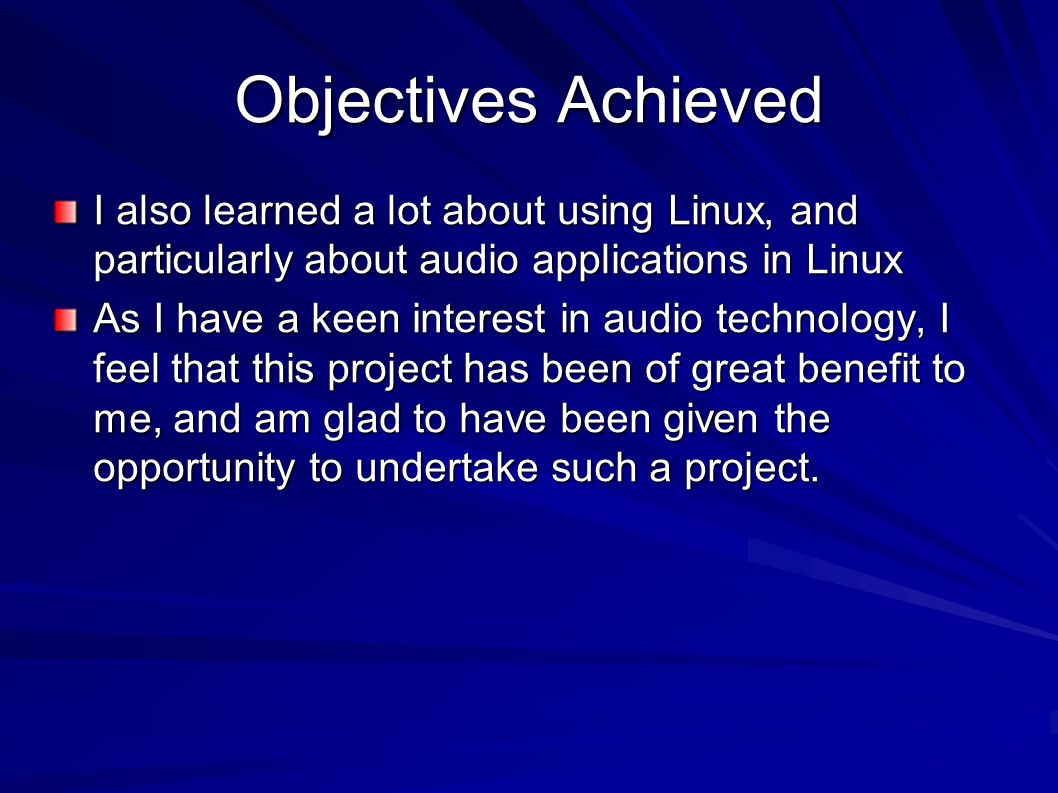 Objectives Achieved

I also learned a lot about using Linux, and particularly about audio applications in Linux

As I have a keen interest in audio technology, I feel that this project has been of great benefit to me, and am glad to have been given the opportunity to undertake such a project.